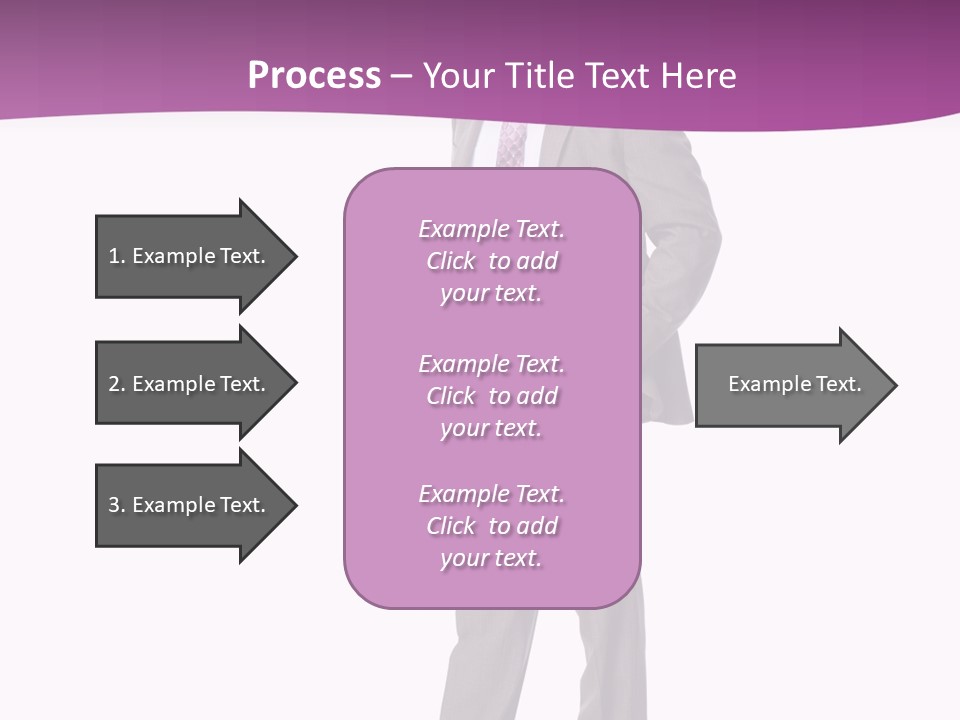 Process – Your Title Text Here

1. Example Text.

2. Example Text.

3. Example Text.

Example Text. Click to add your text.

Example Text. Click to add your text.

Example Text. Click to add your text.

Example Text.